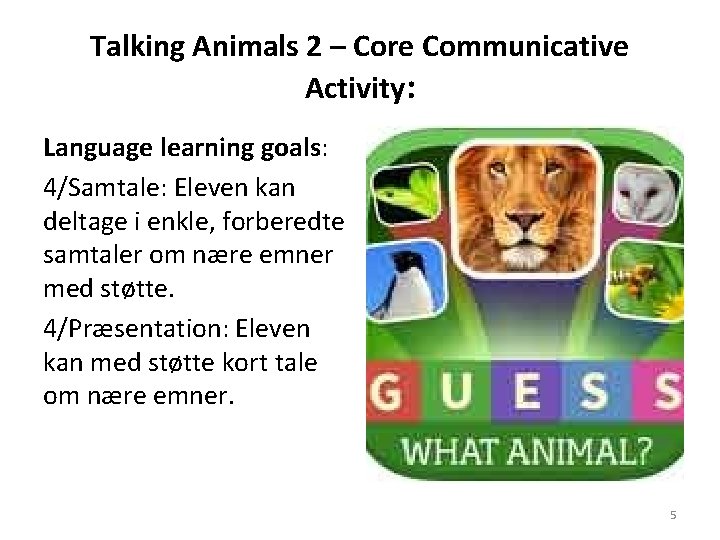 Talking Animals 2 – Core Communicative Activity:

Language learning goals:

4/Samtale: Eleven kan deltage i enkle, forberedte samtaler om nære emner med støtte.

4/Præsentation: Eleven kan med støtte kort tale om nære emner.

GUESS
WHAT ANIMAL?

5